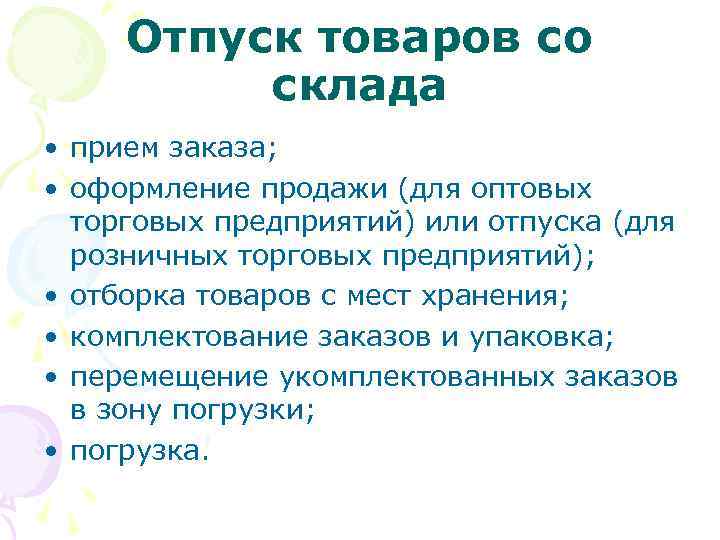 Отпуск товаров со склада

• прием заказа;
• оформление продажи (для оптовых торговых предприятий) или отпуска (для розничных торговых предприятий);
• отборка товаров с мест хранения;
• комплектование заказов и упаковка;
• перемещение укомплектованных заказов в зону погрузки;
• погрузка.